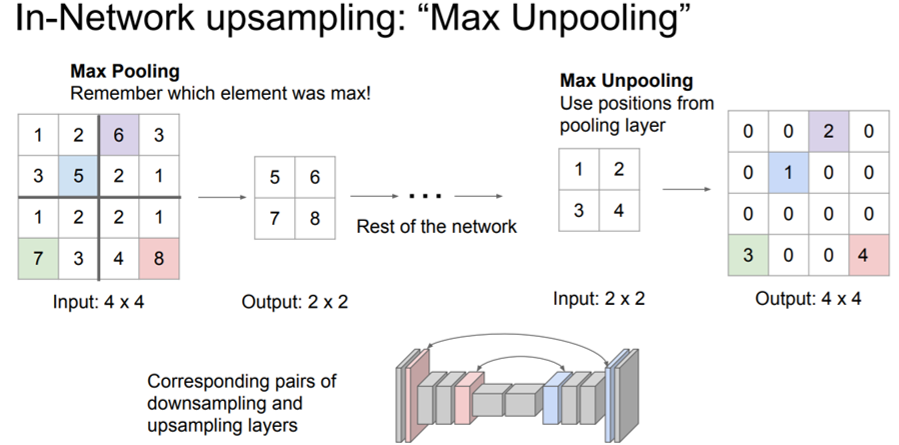 In-Network upsampling: “Max Unpooling”

**Max Pooling**
Remember which element was max!

| 1 | 2 | 6 | 3 |
|---|---|---|---|
| 3 | 5 | 2 | 1 |
| 1 | 2 | 2 | 1 |
| 7 | 3 | 4 | 8 |

Input: 4 x 4

| 5 | 6 |
|---|---|
| 7 | 8 |

Output: 2 x 2

...

Rest of the network

**Max Unpooling**
Use positions from pooling layer

| 1 | 2 |
|---|---|
| 3 | 4 |

Input: 2 x 2

| 0 | 0 | 2 | 0 |
|---|---|---|---|
| 0 | 1 | 0 | 0 |
| 0 | 0 | 0 | 0 |
| 3 | 0 | 0 | 4 |

Output: 4 x 4

Corresponding pairs of downsampling and upsampling layers